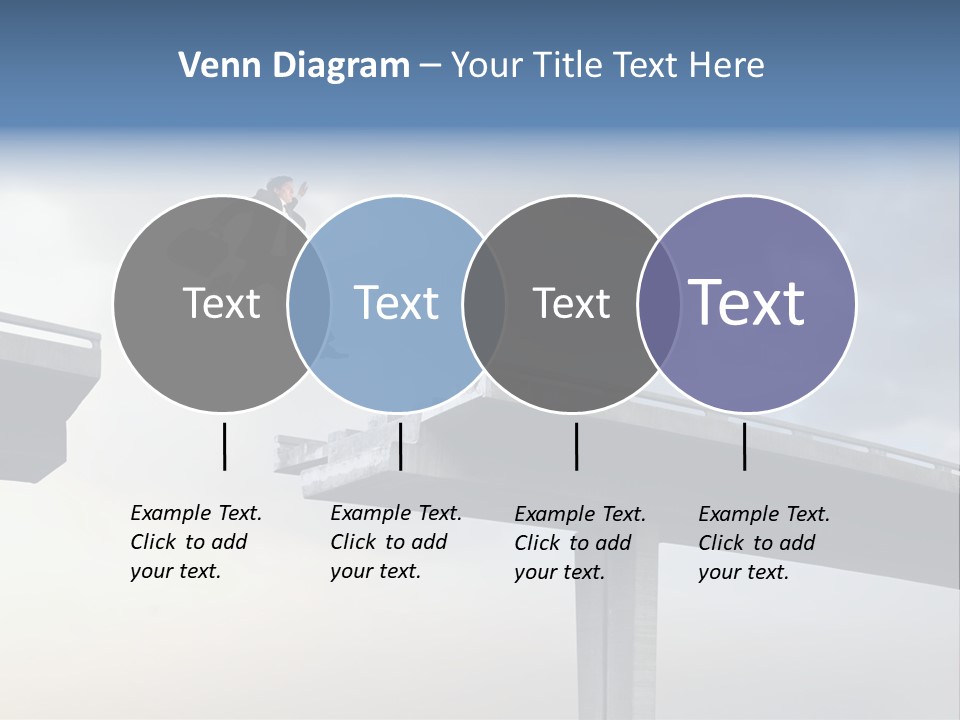 Venn Diagram – Your Title Text Here

Text

Text

Text

Text

Example Text. Click to add your text.

Example Text. Click to add your text.

Example Text. Click to add your text.

Example Text. Click to add your text.